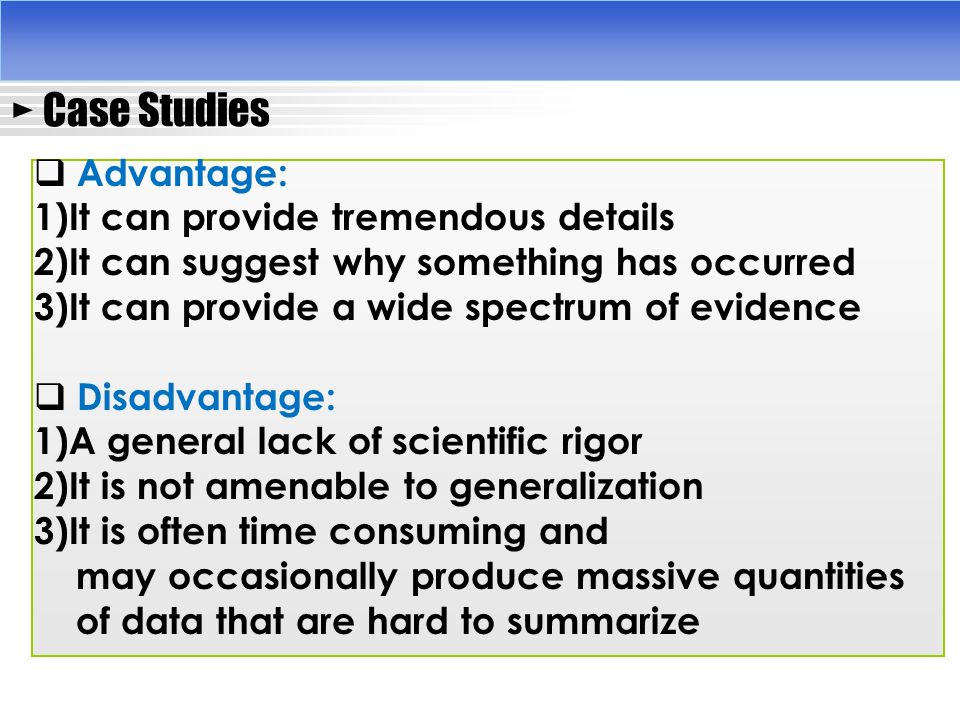 ► Case Studies

❑ Advantage:
1)It can provide tremendous details
2)It can suggest why something has occurred
3)It can provide a wide spectrum of evidence

❑ Disadvantage:
1)A general lack of scientific rigor
2)It is not amenable to generalization
3)It is often time consuming and may occasionally produce massive quantities of data that are hard to summarize